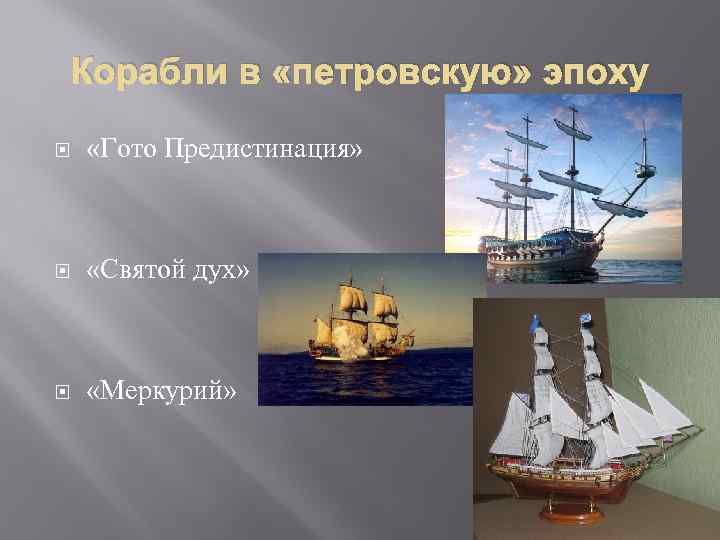 Корабли в «петровскую» эпоху

«Гото Предистинация»

«Святой дух»

«Меркурий»